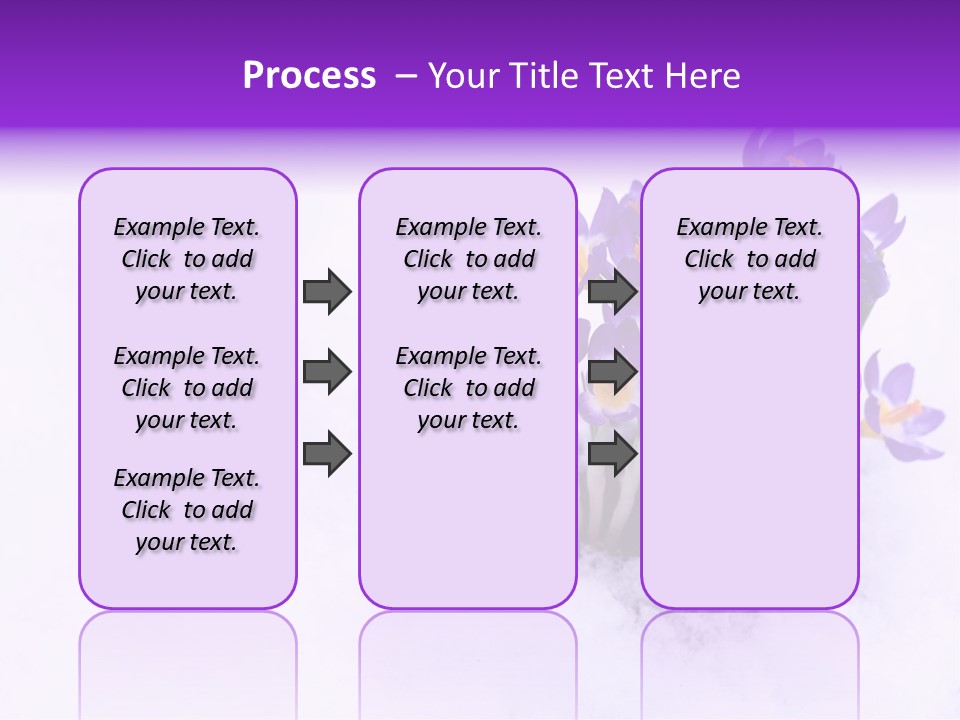 Process – Your Title Text Here

Example Text. Click to add your text.

Example Text. Click to add your text.

Example Text. Click to add your text.

Example Text. Click to add your text.

Example Text. Click to add your text.

Example Text. Click to add your text.